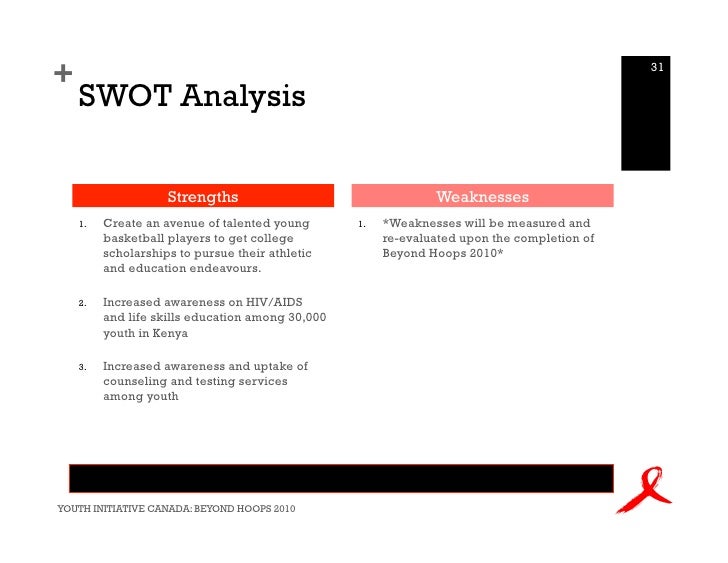 +
SWOT Analysis

31

Strengths

1. Create an avenue of talented young basketball players to get college scholarships to pursue their athletic and education endeavours.

2. Increased awareness on HIV/AIDS and life skills education among 30,000 youth in Kenya

3. Increased awareness and uptake of counseling and testing services among youth

Weaknesses

1. *Weaknesses will be measured and re-evaluated upon the completion of Beyond Hoops 2010*

YOUTH INITIATIVE CANADA: BEYOND HOOPS 2010